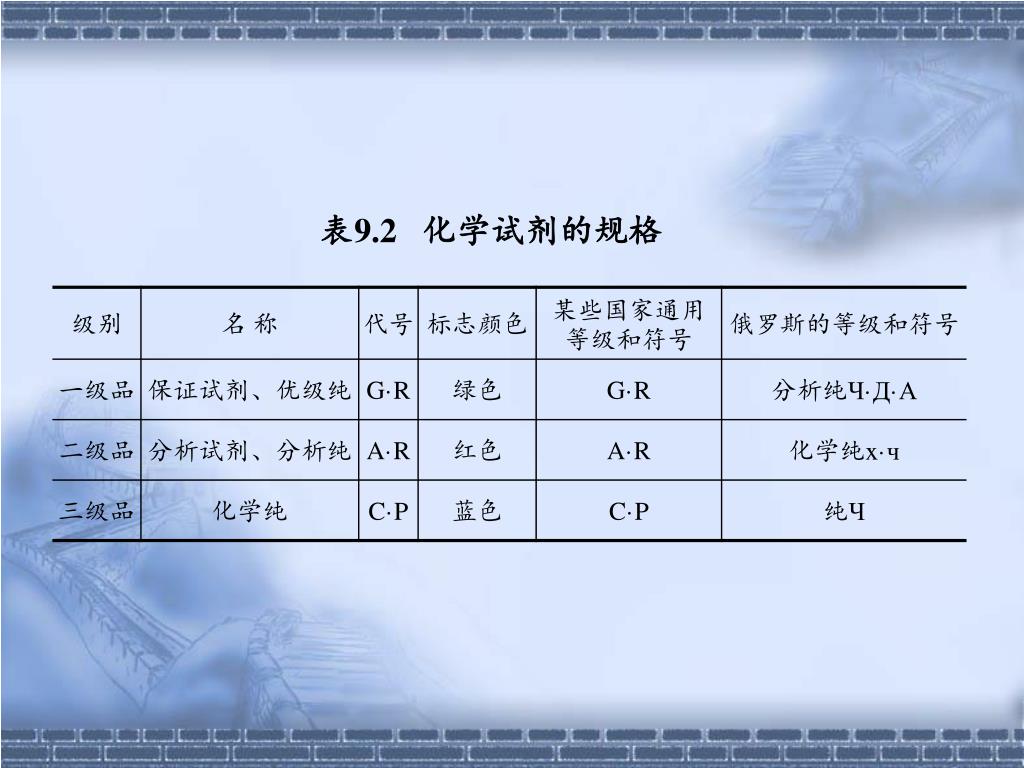 表9.2　化学试剂的规格

| 级别 | 名 称 | 代号 | 标志颜色 | 某些国家通用等级和符号 | 俄罗斯的等级和符号 |
|---|---|---|---|---|---|
| 一级品 | 保证试剂、优级纯 | G·R | 绿色 | G·R | 分析纯Ч·Д·А |
| 二级品 | 分析试剂、分析纯 | A·R | 红色 | A·R | 化学纯х·ч |
| 三级品 | 化学纯 | C·P | 蓝色 | C·P | 纯Ч |